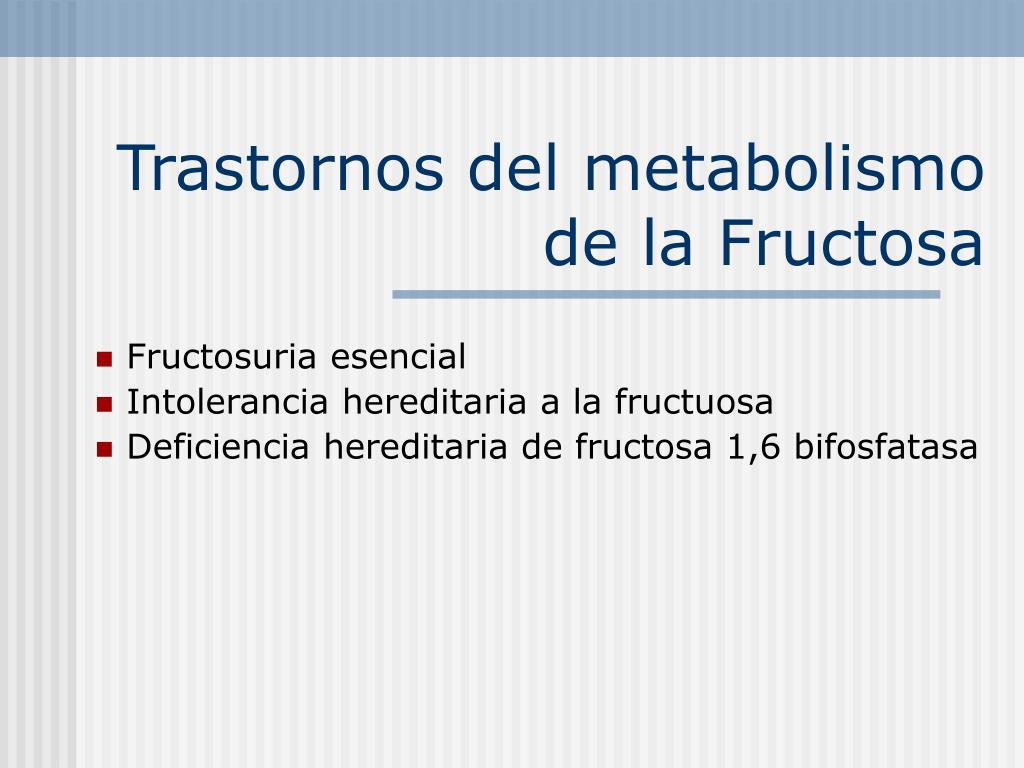 Trastornos del metabolismo de la Fructosa

- Fructosuria esencial
- Intolerancia hereditaria a la fructuosa
- Deficiencia hereditaria de fructosa 1,6 bifosfatasa